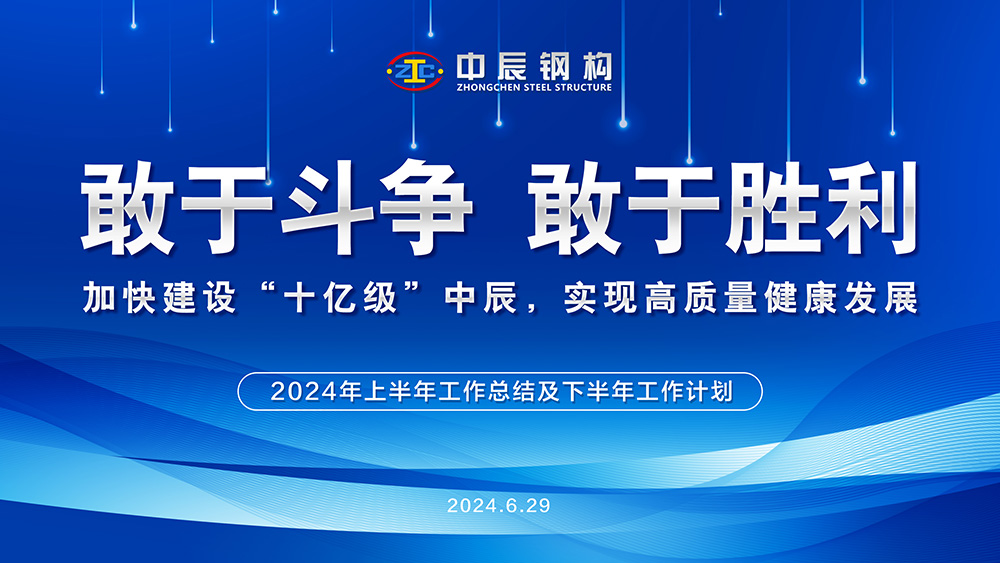 ZC 中辰钢构
ZHONGCHEN STEEL STRUCTURE

敢于斗争 敢于胜利

加快建设“十亿级”中辰，实现高质量健康发展

2024年上半年工作总结及下半年工作计划

2024.6.29